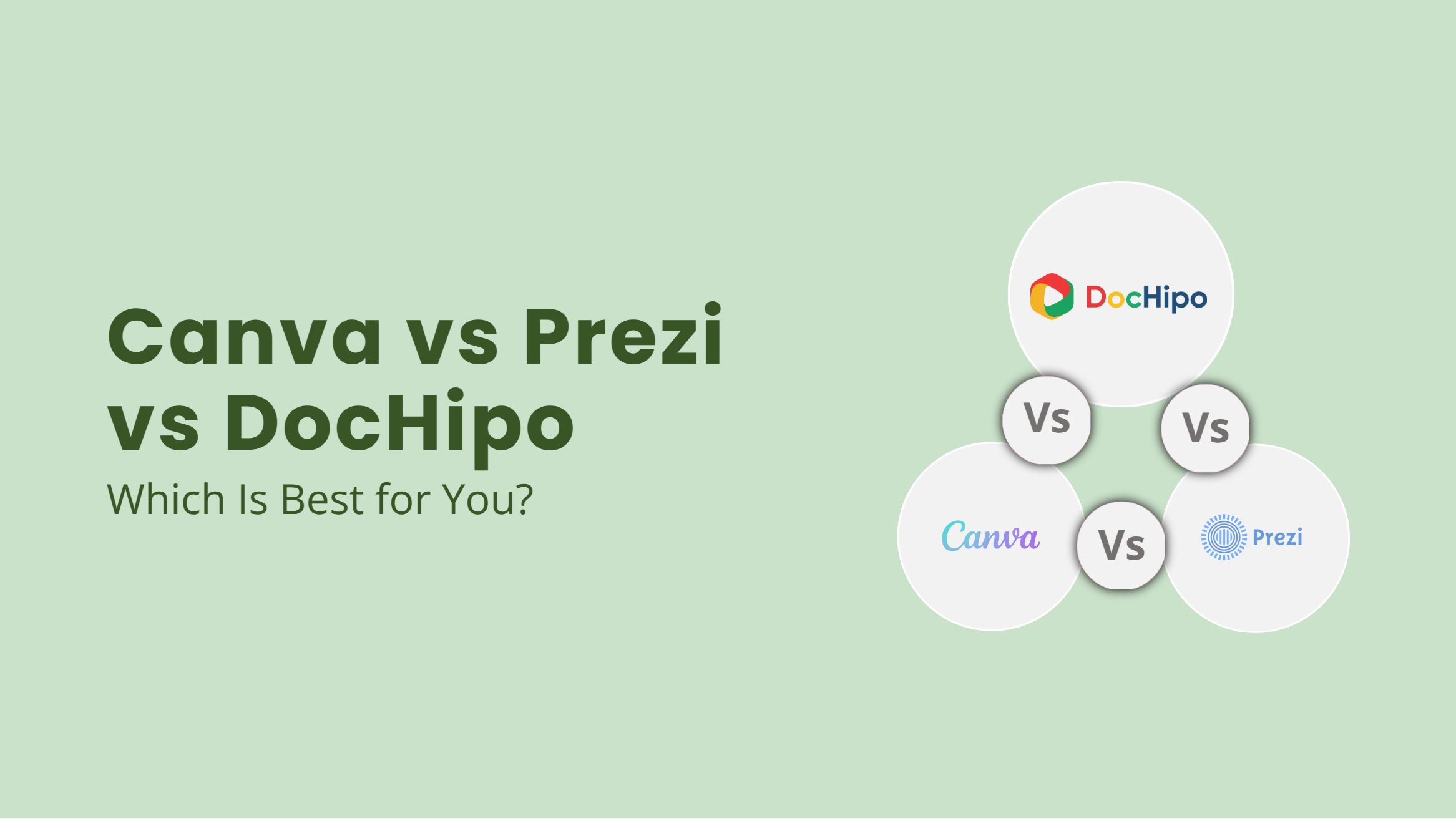 Canva vs Prezi vs DocHipo
Which Is Best for You?

DocHipo

Vs

Vs

Canva

Vs

Prezi